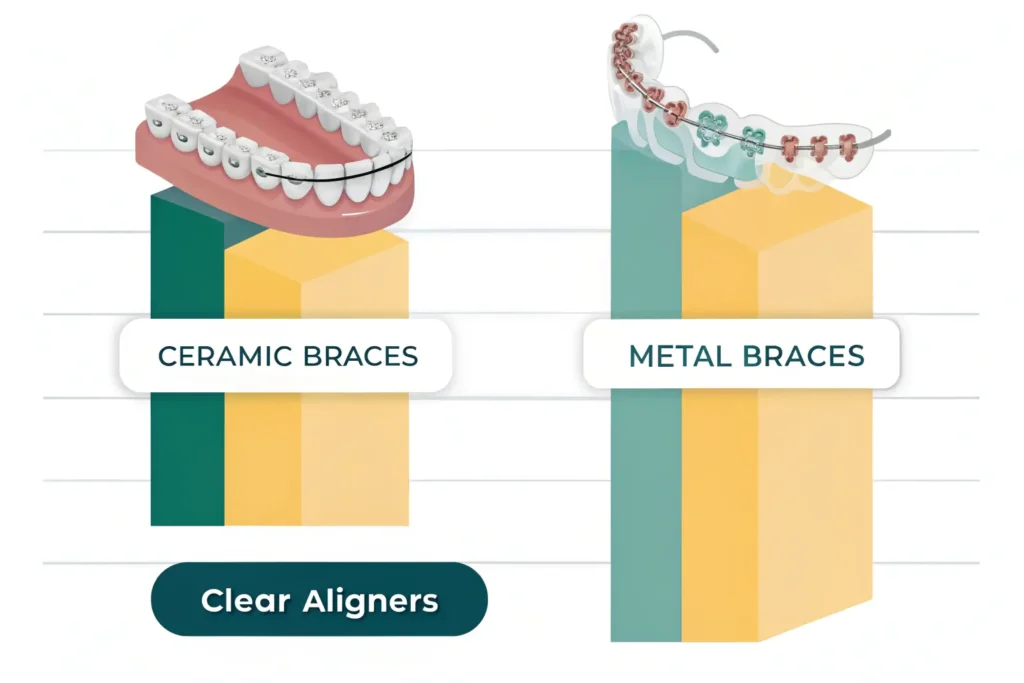 CERAMIC BRACES

METAL BRACES

Clear Aligners